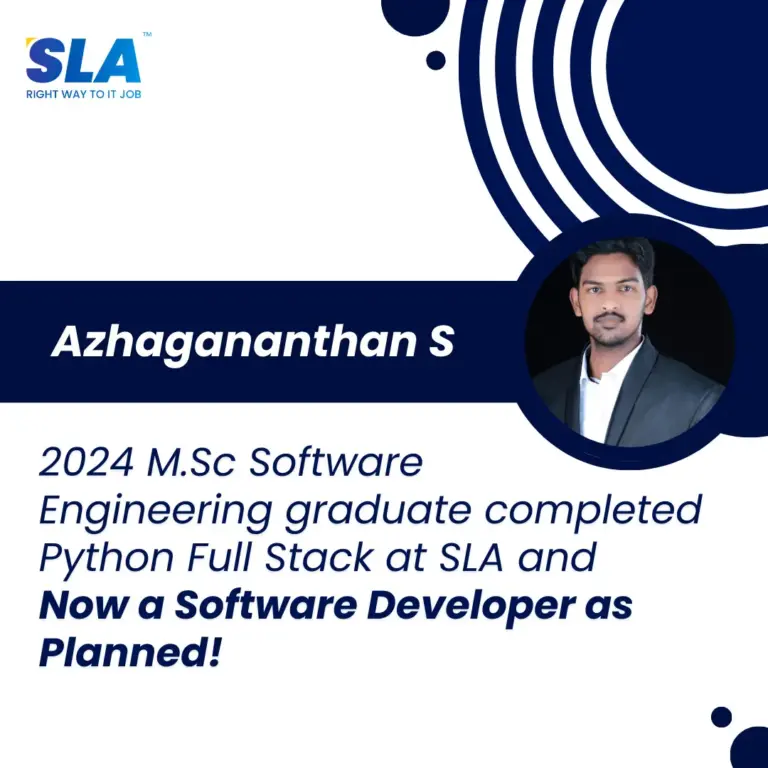 SLA™
RIGHT WAY TO IT JOB

Azhagananthan S

2024 M.Sc Software Engineering graduate completed Python Full Stack at SLA and Now a Software Developer as Planned!